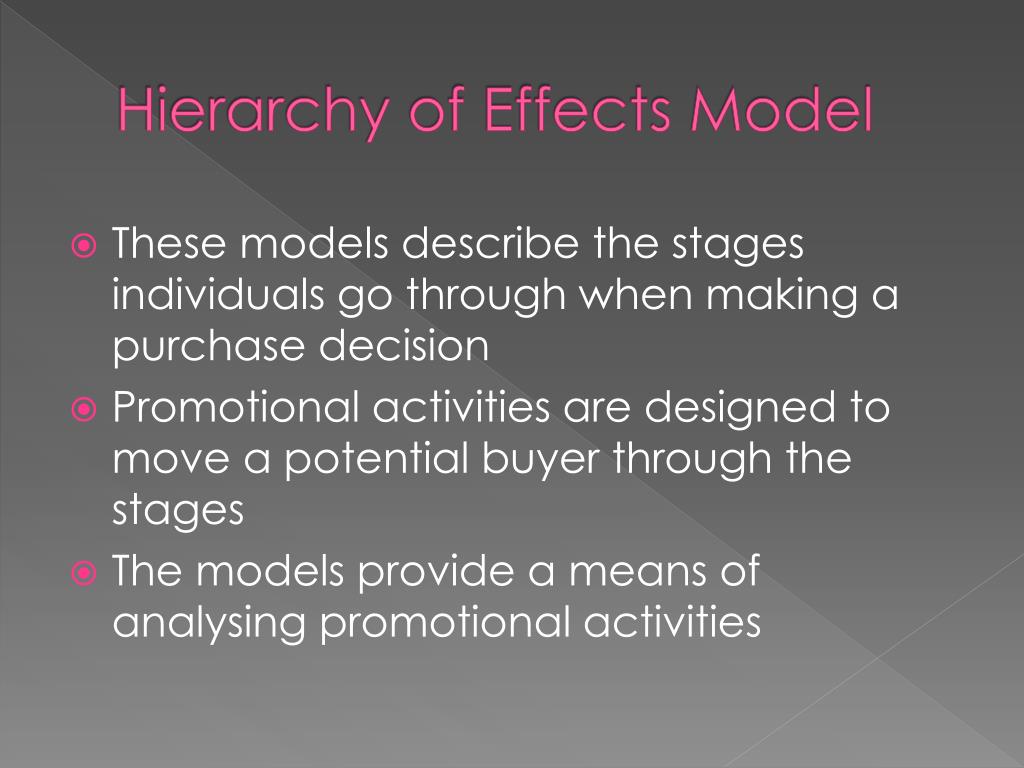 Hierarchy of Effects Model

These models describe the stages individuals go through when making a purchase decision

Promotional activities are designed to move a potential buyer through the stages

The models provide a means of analysing promotional activities